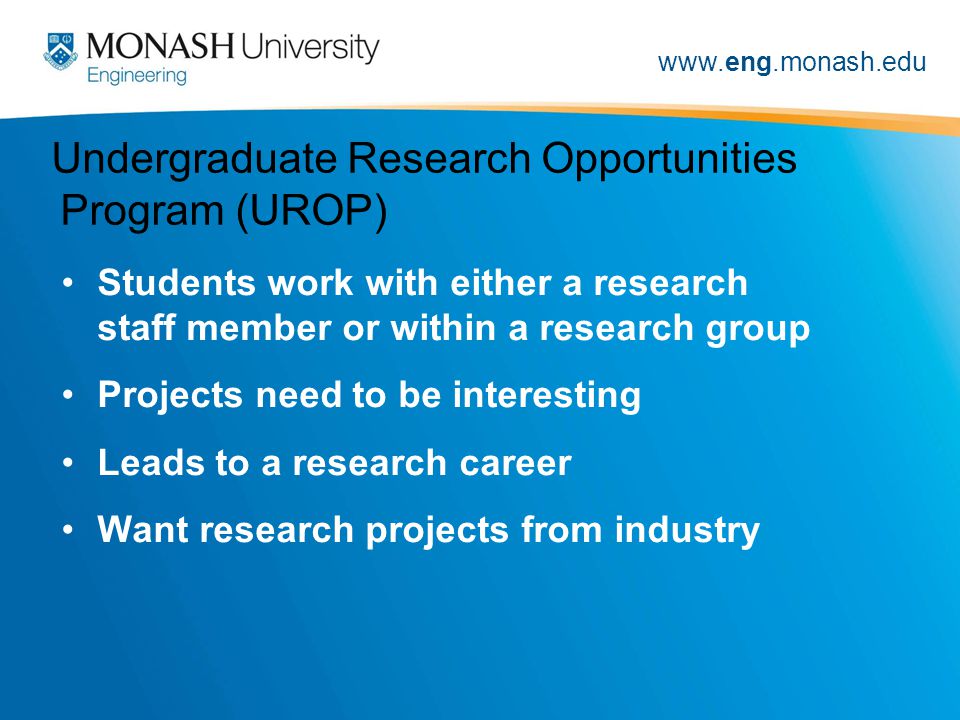 MONASH University
Engineering

www.eng.monash.edu

Undergraduate Research Opportunities Program (UROP)

• Students work with either a research staff member or within a research group

• Projects need to be interesting

• Leads to a research career

• Want research projects from industry